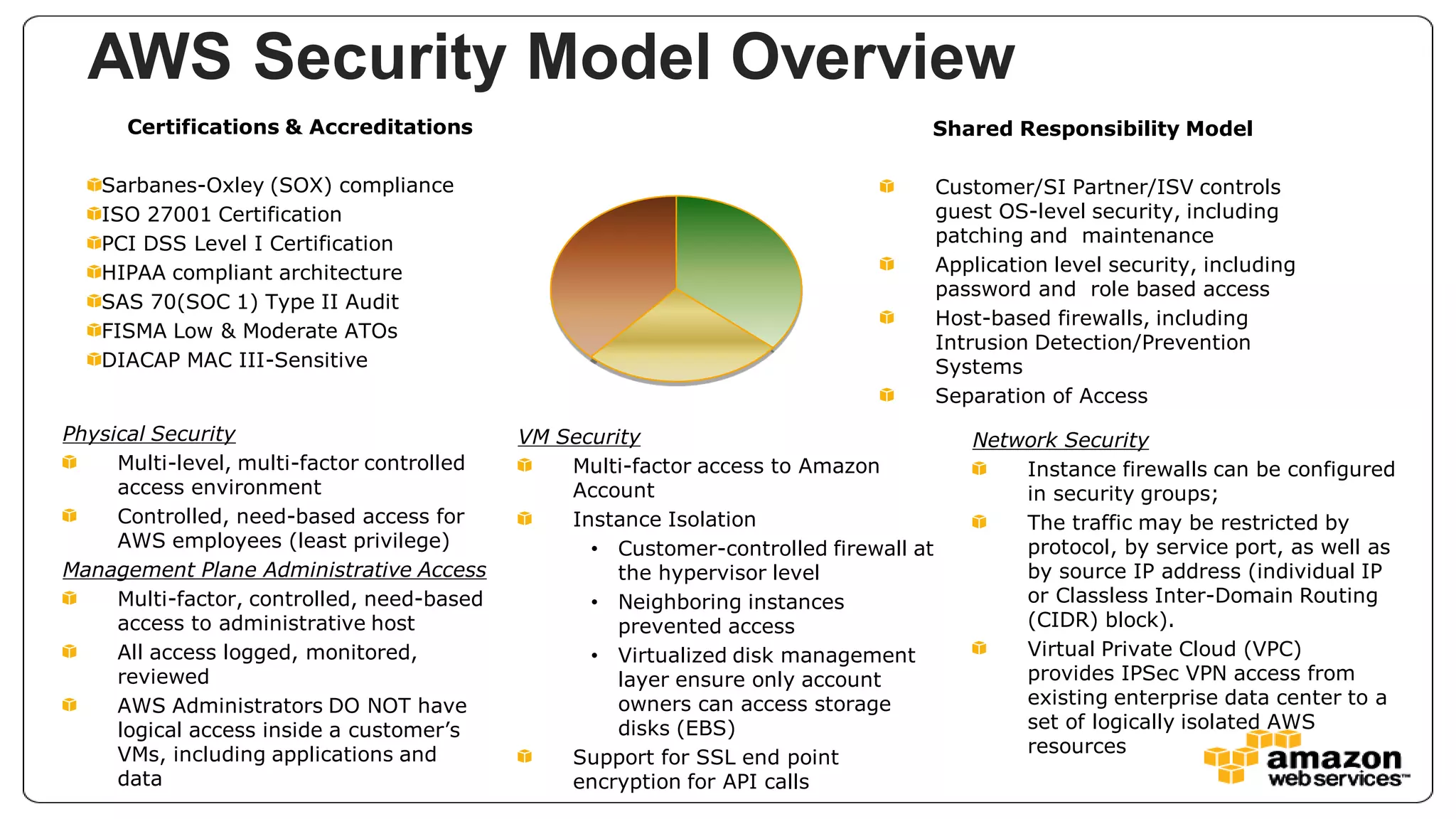 AWS Security Model Overview

Certifications & Accreditations

Sarbanes-Oxley (SOX) compliance
ISO 27001 Certification
PCI DSS Level I Certification
HIPAA compliant architecture
SAS 70(SOC 1) Type II Audit
FISMA Low & Moderate ATOs
DIACAP MAC III-Sensitive

Shared Responsibility Model

Customer/SI Partner/ISV controls guest OS-level security, including patching and maintenance
Application level security, including password and role based access
Host-based firewalls, including Intrusion Detection/Prevention Systems
Separation of Access

Physical Security
Multi-level, multi-factor controlled access environment
Controlled, need-based access for AWS employees (least privilege)
Management Plane Administrative Access
Multi-factor, controlled, need-based access to administrative host
All access logged, monitored, reviewed
AWS Administrators DO NOT have logical access inside a customer's VMs, including applications and data

VM Security
Multi-factor access to Amazon Account
Instance Isolation
• Customer-controlled firewall at the hypervisor level
• Neighboring instances prevented access
• Virtualized disk management layer ensure only account owners can access storage disks (EBS)
Support for SSL end point encryption for API calls

Network Security
Instance firewalls can be configured in security groups;
The traffic may be restricted by protocol, by service port, as well as by source IP address (individual IP or Classless Inter-Domain Routing (CIDR) block).
Virtual Private Cloud (VPC) provides IPSec VPN access from existing enterprise data center to a set of logically isolated AWS resources

amazon web services™